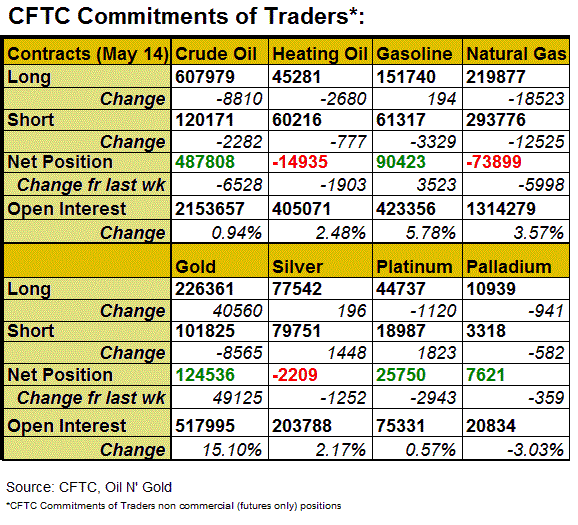 CFTC Commitments of Traders*:

| Contracts (May 14) | Crude Oil | Heating Oil | Gasoline | Natural Gas |
|---|---|---|---|---|
| Long | 607979 | 45281 | 151740 | 219877 |
| Change | -8810 | -2680 | 194 | -18523 |
| Short | 120171 | 60216 | 61317 | 293776 |
| Change | -2282 | -777 | -3329 | -12525 |
| Net Position | 487808 | -14935 | 90423 | -73899 |
| Change fr last wk | -6528 | -1903 | 3523 | -5998 |
| Open Interest | 2153657 | 405071 | 423356 | 1314279 |
| Change | 0.94% | 2.48% | 5.78% | 3.57% |
| | Gold | Silver | Platinum | Palladium |
| Long | 226361 | 77542 | 44737 | 10939 |
| Change | 40560 | 196 | -1120 | -941 |
| Short | 101825 | 79751 | 18987 | 3318 |
| Change | -8565 | 1448 | 1823 | -582 |
| Net Position | 124536 | -2209 | 25750 | 7621 |
| Change fr last wk | 49125 | -1252 | -2943 | -359 |
| Open Interest | 517995 | 203788 | 75331 | 20834 |
| Change | 15.10% | 2.17% | 0.57% | -3.03% |

Source: CFTC, Oil N' Gold
*CFTC Commitments of Traders non commercial (futures only) positions